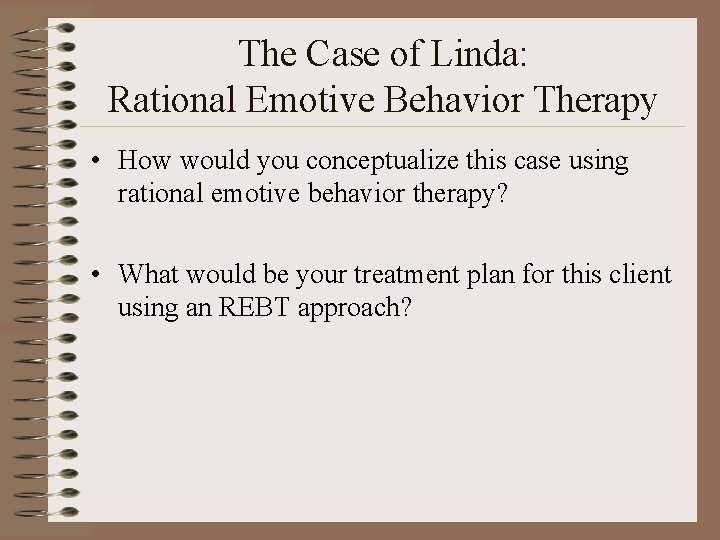 The Case of Linda:
Rational Emotive Behavior Therapy

• How would you conceptualize this case using rational emotive behavior therapy?

• What would be your treatment plan for this client using an REBT approach?